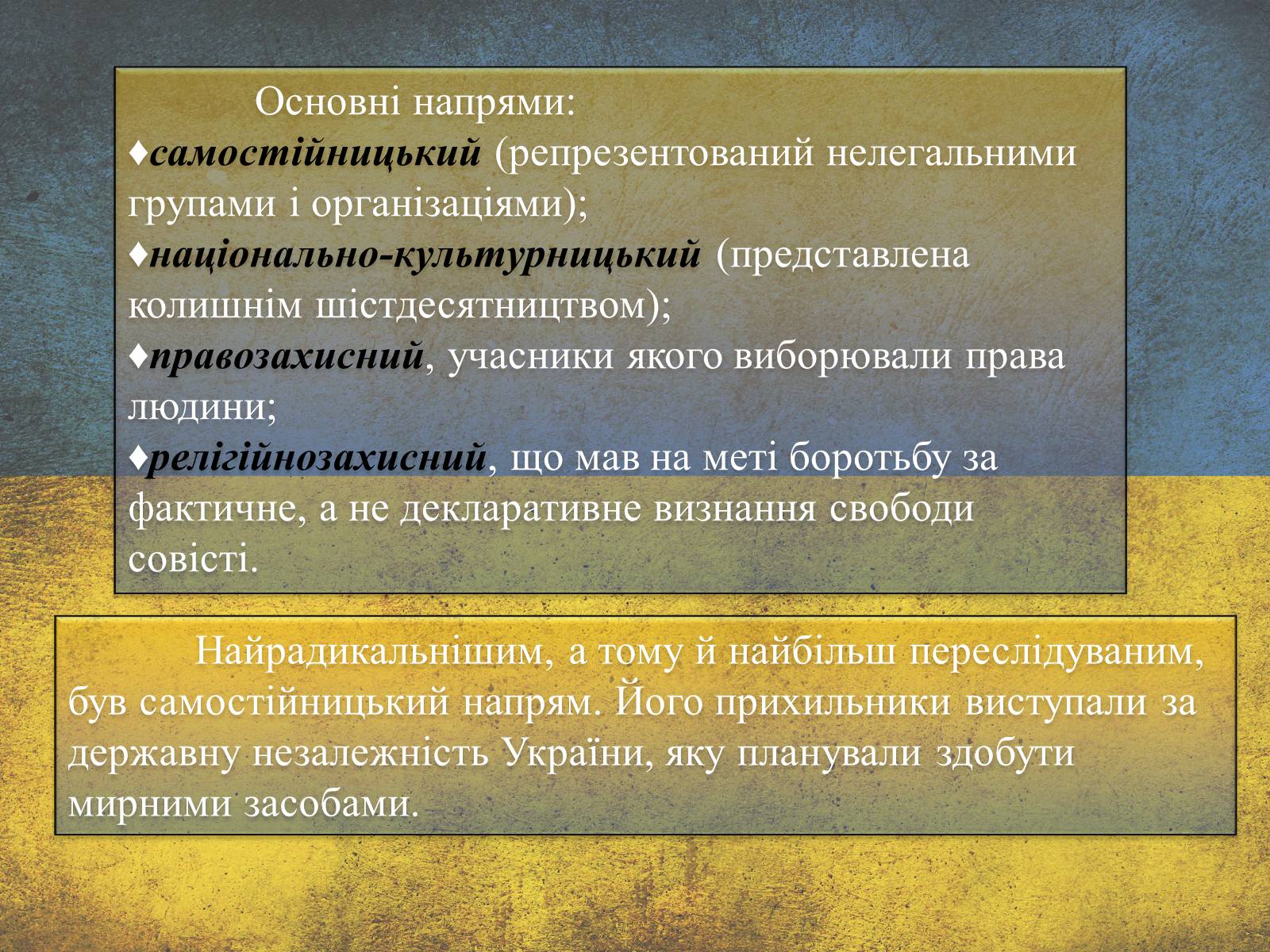 Основні напрями:
♦самостійницький (репрезентований нелегальними групами і організаціями);
♦національно-культурницький (представлена колишнім шістдесятництвом);
♦правозахисний, учасники якого виборювали права людини;
♦релігійнозахисний, що мав на меті боротьбу за фактичне, а не декларативне визнання свободи совісті.

Найрадикальнішим, а тому й найбільш переслідуваним, був самостійницький напрям. Його прихильники виступали за державну незалежність України, яку планували здобути мирними засобами.